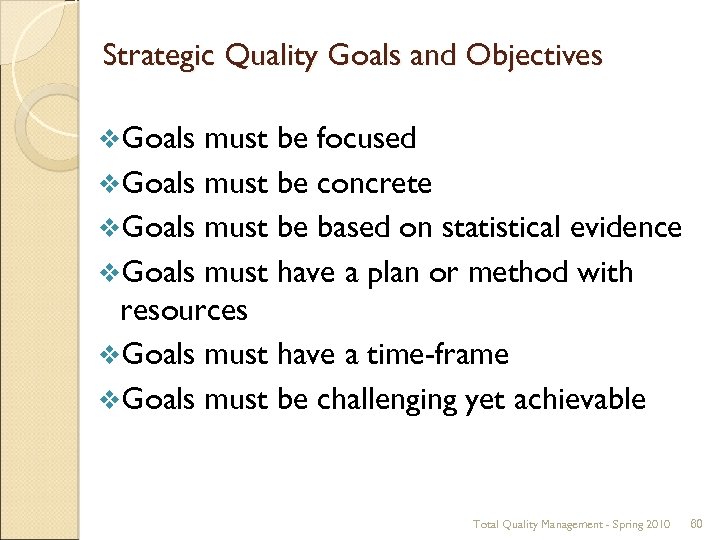 Strategic Quality Goals and Objectives

❖Goals must be focused
❖Goals must be concrete
❖Goals must be based on statistical evidence
❖Goals must have a plan or method with resources
❖Goals must have a time-frame
❖Goals must be challenging yet achievable

Total Quality Management - Spring 2010 80